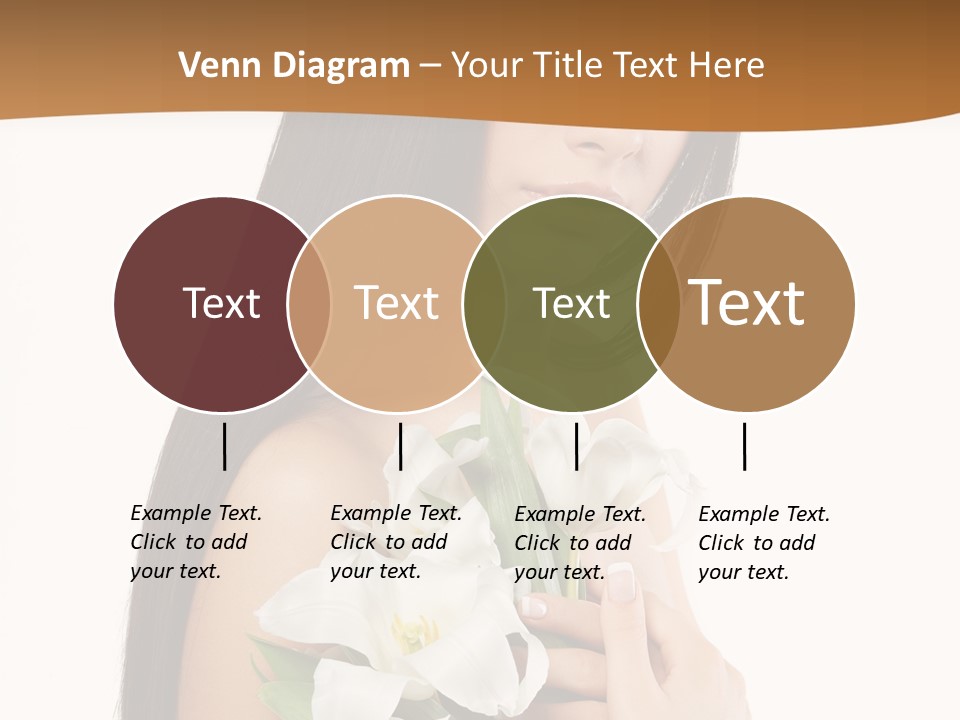 Venn Diagram – Your Title Text Here

Text

Text

Text

Text

Example Text. Click to add your text.

Example Text. Click to add your text.

Example Text. Click to add your text.

Example Text. Click to add your text.